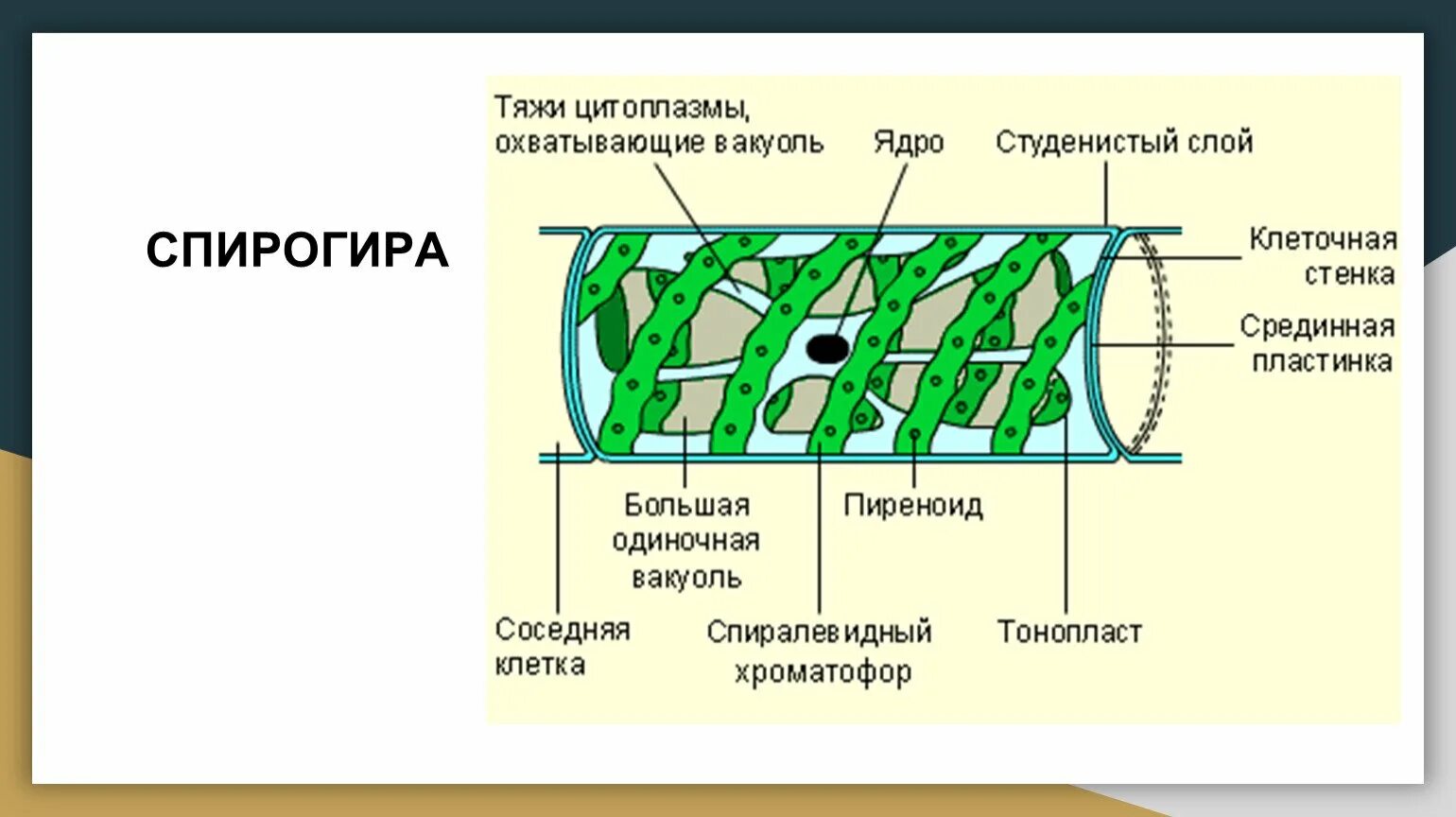 СПИРОГИРА

Тяжи цитоплазмы, охватывающие вакуоль

Ядро

Студенистый слой

Клеточная стенка

Срединная пластинка

Большая одиночная вакуоль

Пиреноид

Соседняя клетка

Спиралевидный хроматофор

Тонопласт